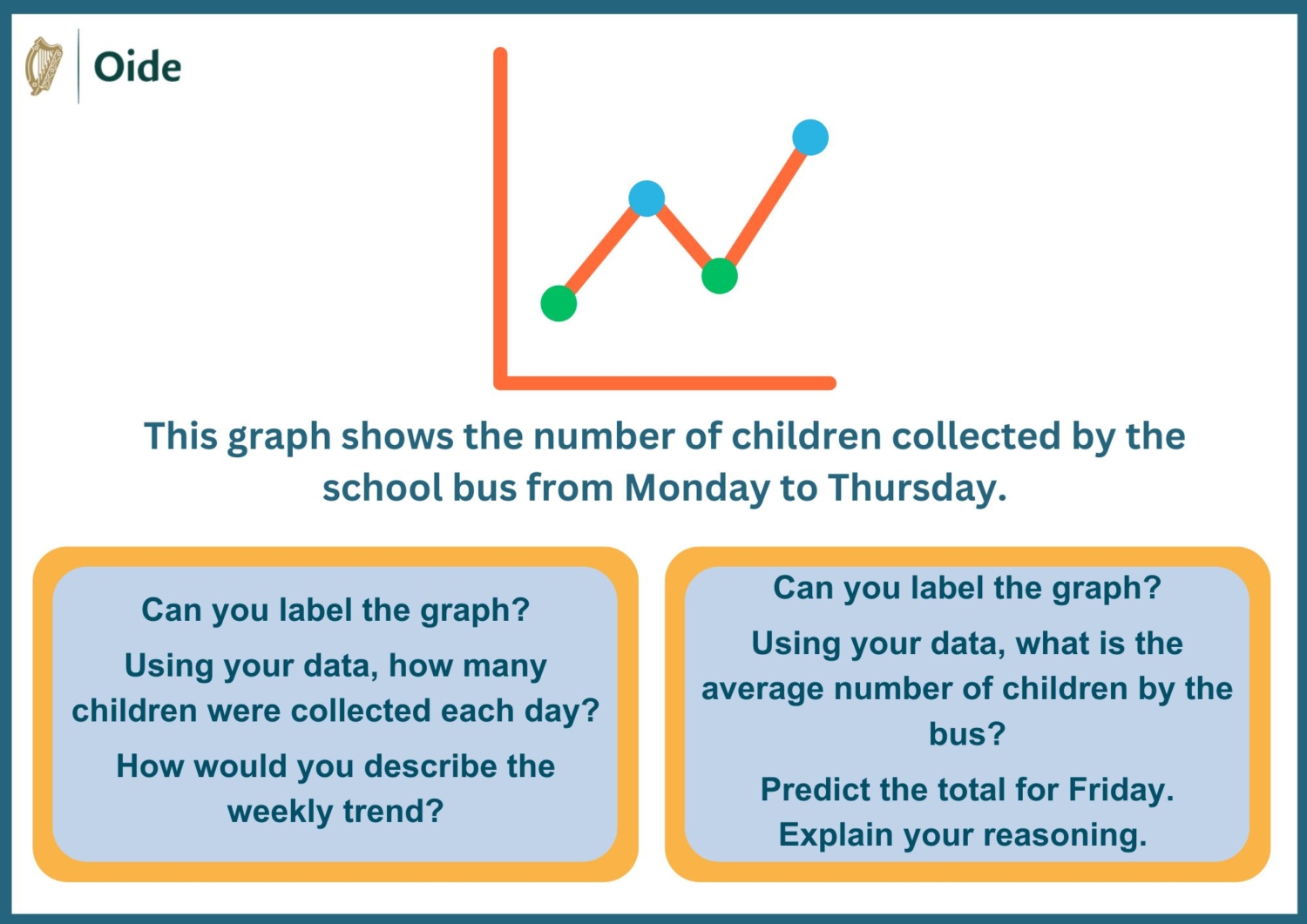 Oide

This graph shows the number of children collected by the school bus from Monday to Thursday.

Can you label the graph?

Using your data, how many children were collected each day?

How would you describe the weekly trend?

Can you label the graph?

Using your data, what is the average number of children by the bus?

Predict the total for Friday. Explain your reasoning.